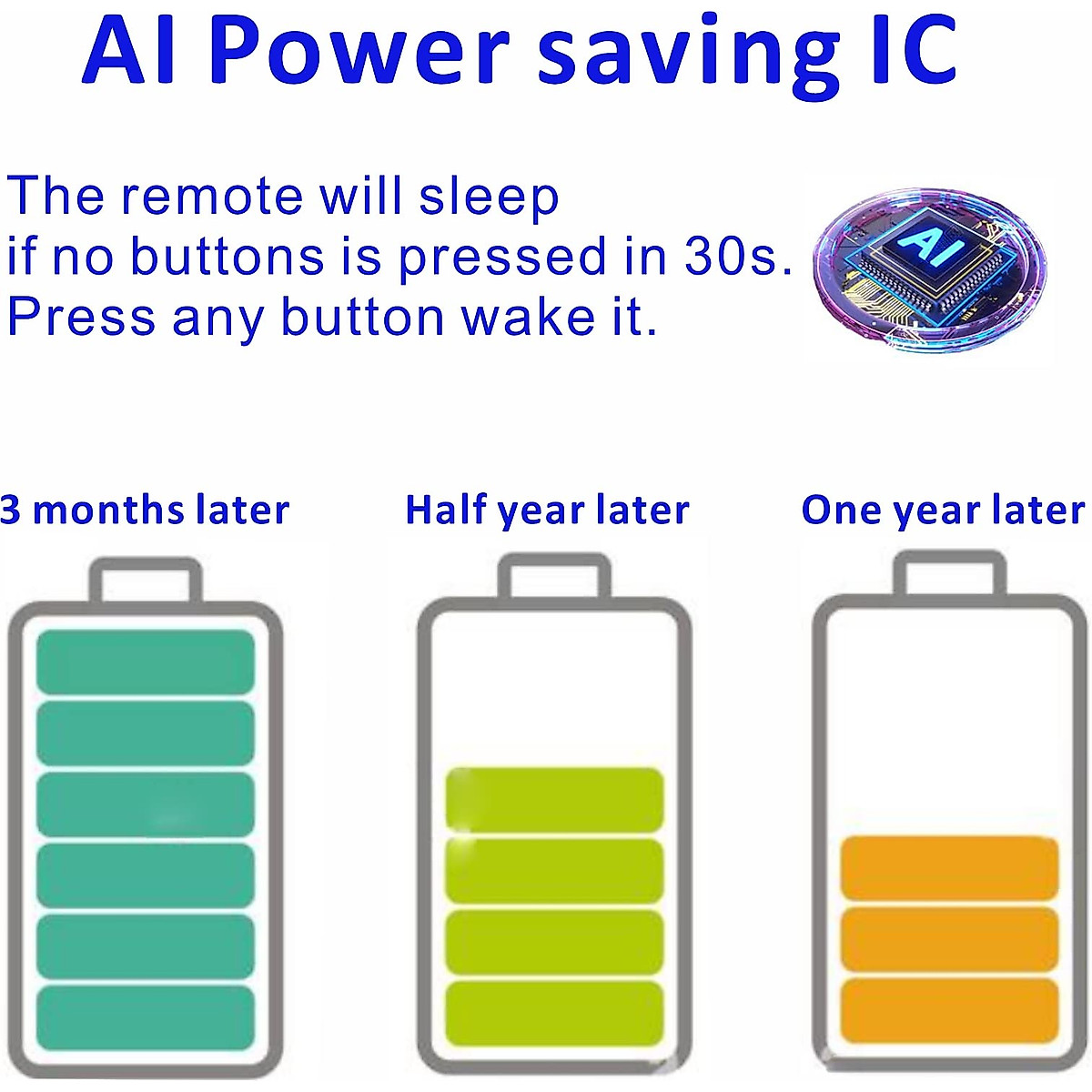 AI Power saving IC

The remote will sleep if no buttons is pressed in 30s. Press any button wake it.

AI

3 months later

Half year later

One year later